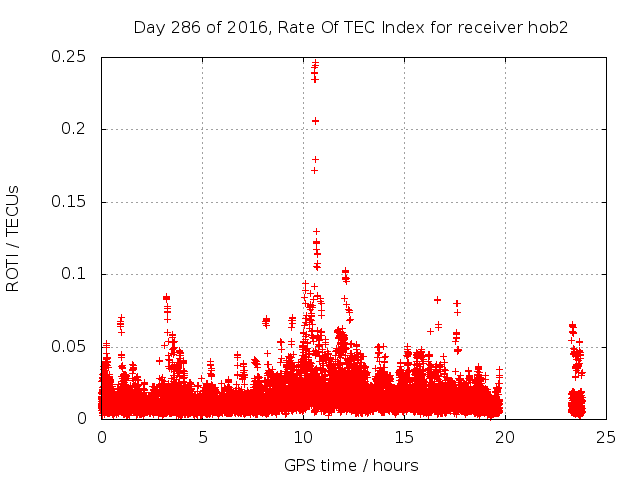 Day 286 of 2016, Rate Of TEC Index for receiver hob2

ROTI / TECUs

0.25
0.2
0.15
0.1
0.05
0

0
5
10
15
20
25

GPS time / hours